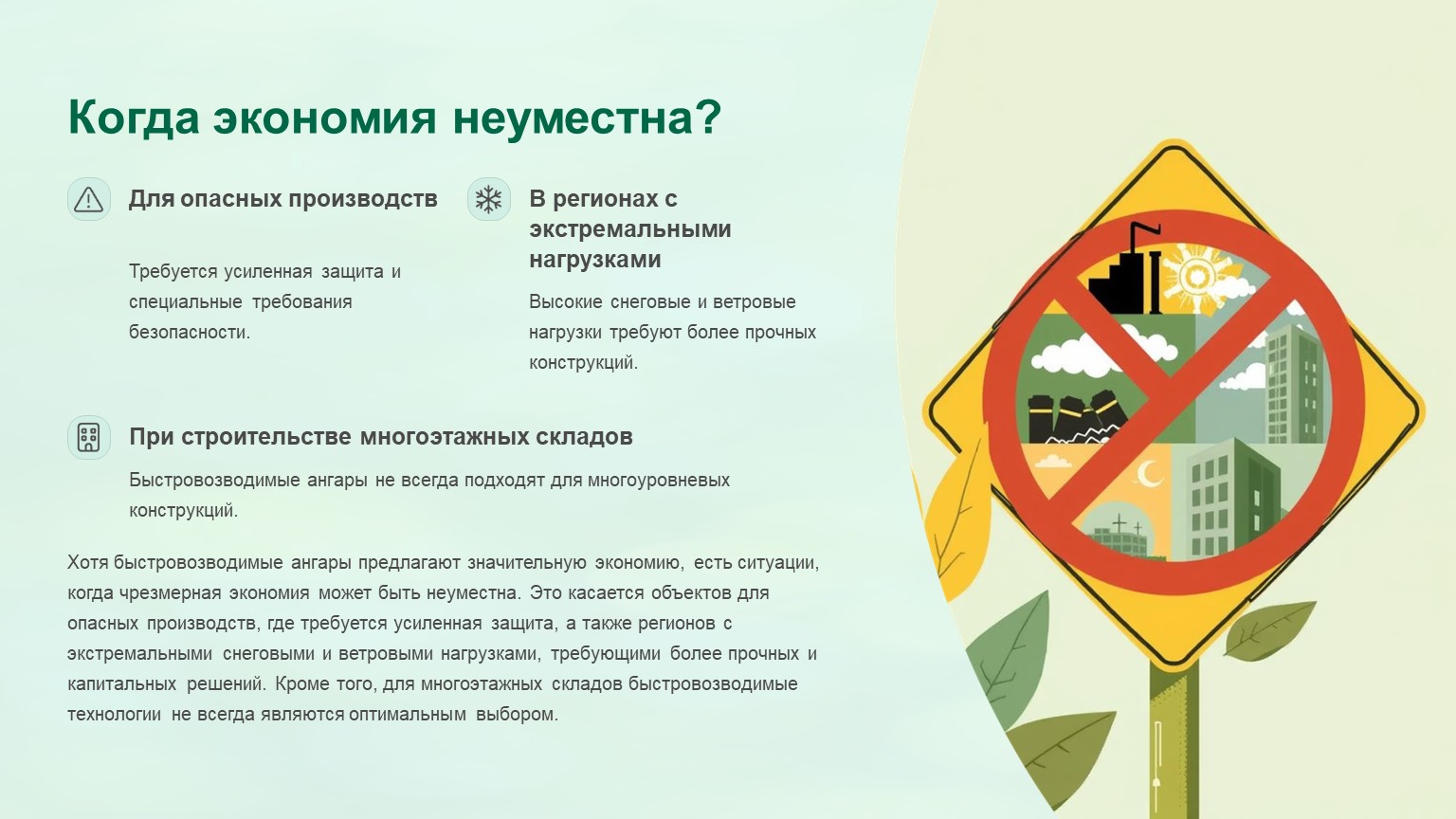 Когда экономия неуместна?

Для опасных производств

Требуется усиленная защита и специальные требования безопасности.

В регионах с экстремальными нагрузками

Высокие снеговые и ветровые нагрузки требуют более прочных конструкций.

При строительстве многоэтажных складов

Быстровозводимые ангары не всегда подходят для многоуровневых конструкций.

Хотя быстровозводимые ангары предлагают значительную экономию, есть ситуации, когда чрезмерная экономия может быть неуместна. Это касается объектов для опасных производств, где требуется усиленная защита, а также регионов с экстремальными снеговыми и ветровыми нагрузками, требующими более прочных и капитальных решений. Кроме того, для многоэтажных складов быстровозводимые технологии не всегда являются оптимальным выбором.